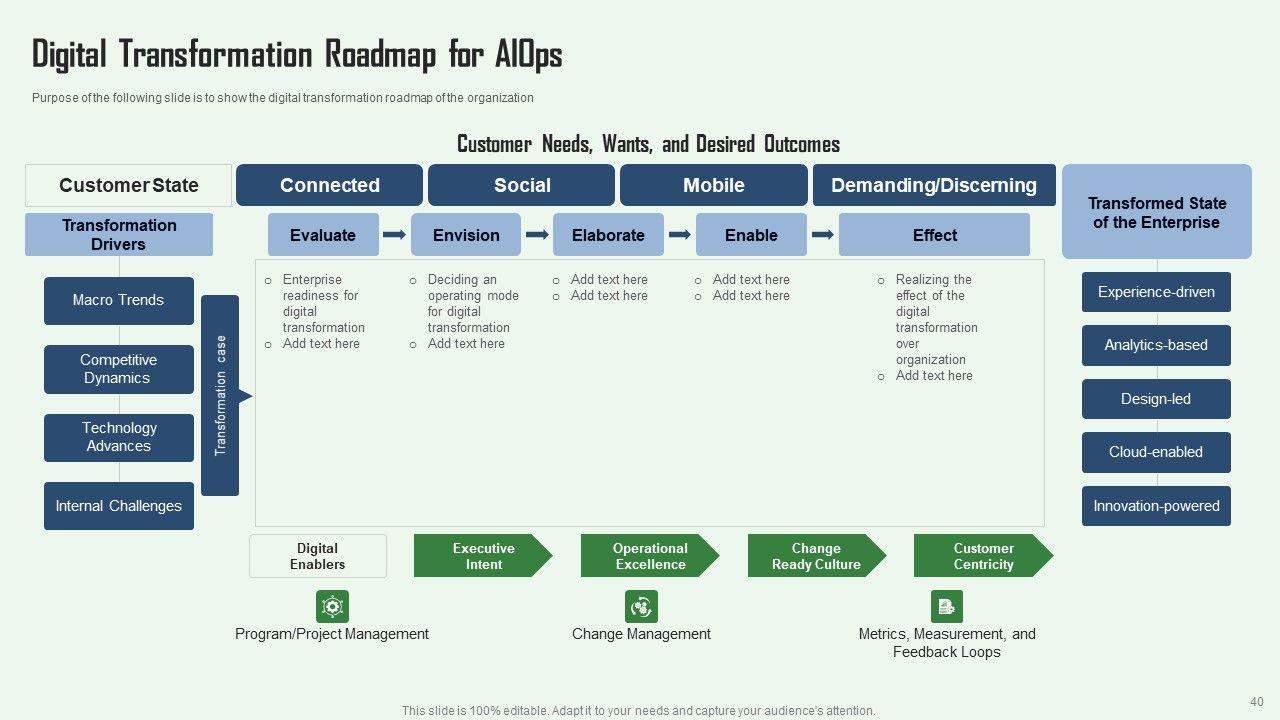 Digital Transformation Roadmap for AIOps

Purpose of the following slide is to show the digital transformation roadmap of the organization

Customer Needs, Wants, and Desired Outcomes

Customer State

Connected

Social

Mobile

Demanding/Discerning

Transformed State of the Enterprise

Transformation Drivers

Evaluate

Envision

Elaborate

Enable

Effect

Macro Trends

Competitive Dynamics

Technology Advances

Internal Challenges

Transformation case

o Enterprise readiness for digital transformation
o Add text here

o Deciding an operating mode for digital transformation
o Add text here

o Add text here
o Add text here

o Add text here
o Add text here

o Realizing the effect of the digital transformation over organization
o Add text here

Experience-driven

Analytics-based

Design-led

Cloud-enabled

Innovation-powered

Digital Enablers

Executive Intent

Operational Excellence

Change Ready Culture

Customer Centricity

Program/Project Management

Change Management

Metrics, Measurement, and Feedback Loops

This slide is 100% editable. Adapt it to your needs and capture your audience's attention.

40